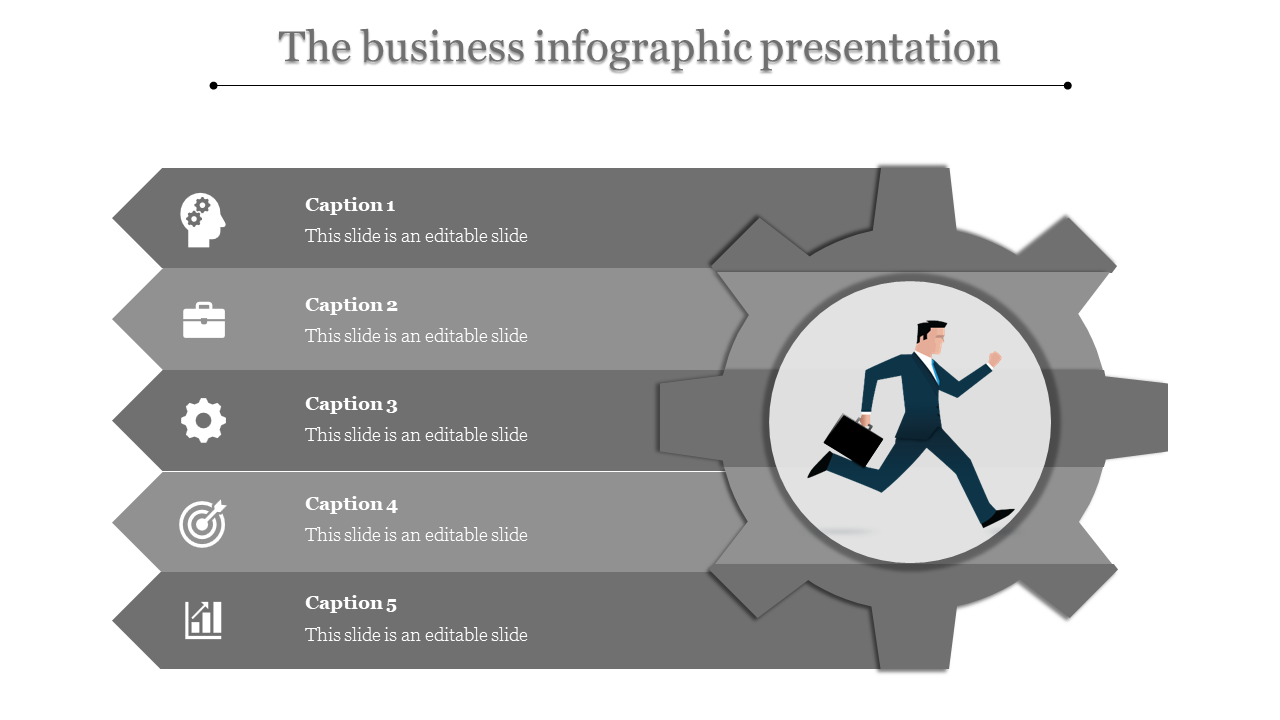 The business infographic presentation

Caption 1
This slide is an editable slide

Caption 2
This slide is an editable slide

Caption 3
This slide is an editable slide

Caption 4
This slide is an editable slide

Caption 5
This slide is an editable slide